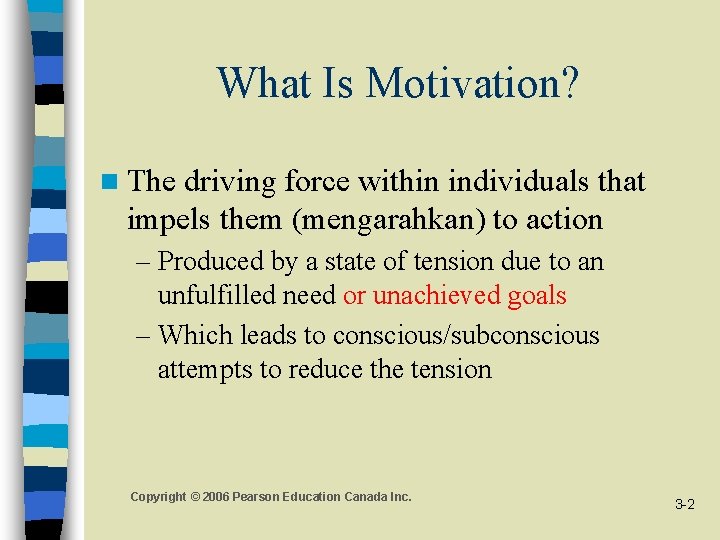 What Is Motivation?

The driving force within individuals that impels them (mengarahkan) to action

– Produced by a state of tension due to an unfulfilled need or unachieved goals

– Which leads to conscious/subconscious attempts to reduce the tension

Copyright © 2006 Pearson Education Canada Inc.

3-2